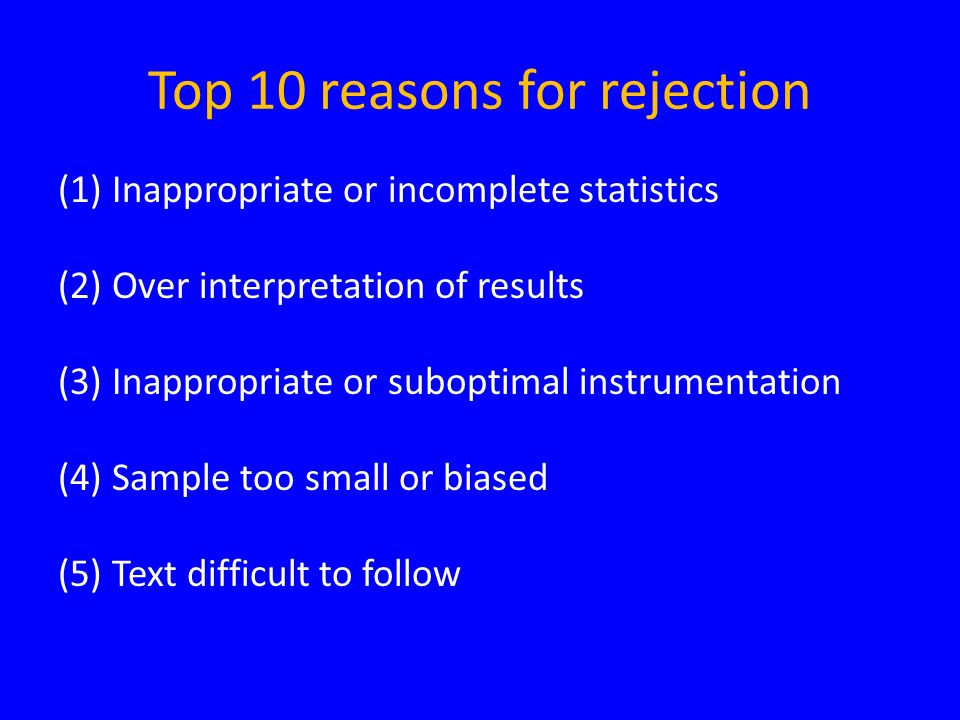 Top 10 reasons for rejection

(1) Inappropriate or incomplete statistics

(2) Over interpretation of results

(3) Inappropriate or suboptimal instrumentation

(4) Sample too small or biased

(5) Text difficult to follow